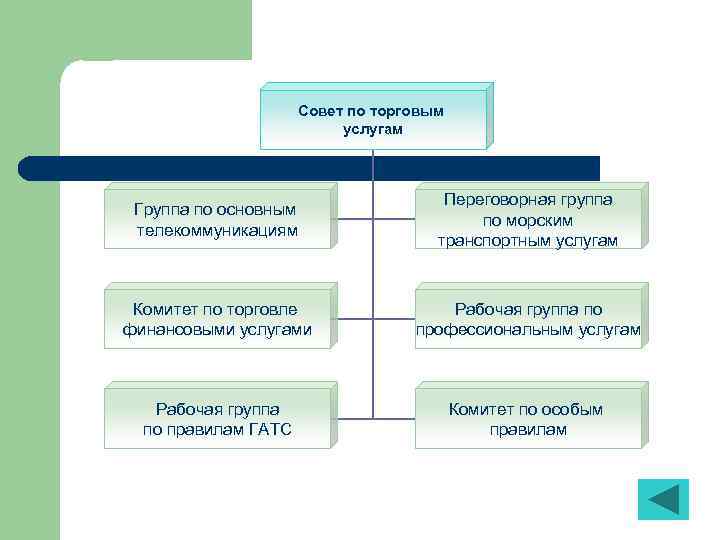 Совет по торговым услугам

Группа по основным телекоммуникациям

Переговорная группа по морским транспортным услугам

Комитет по торговле финансовыми услугами

Рабочая группа по профессиональным услугам

Рабочая группа по правилам ГАТС

Комитет по особым правилам